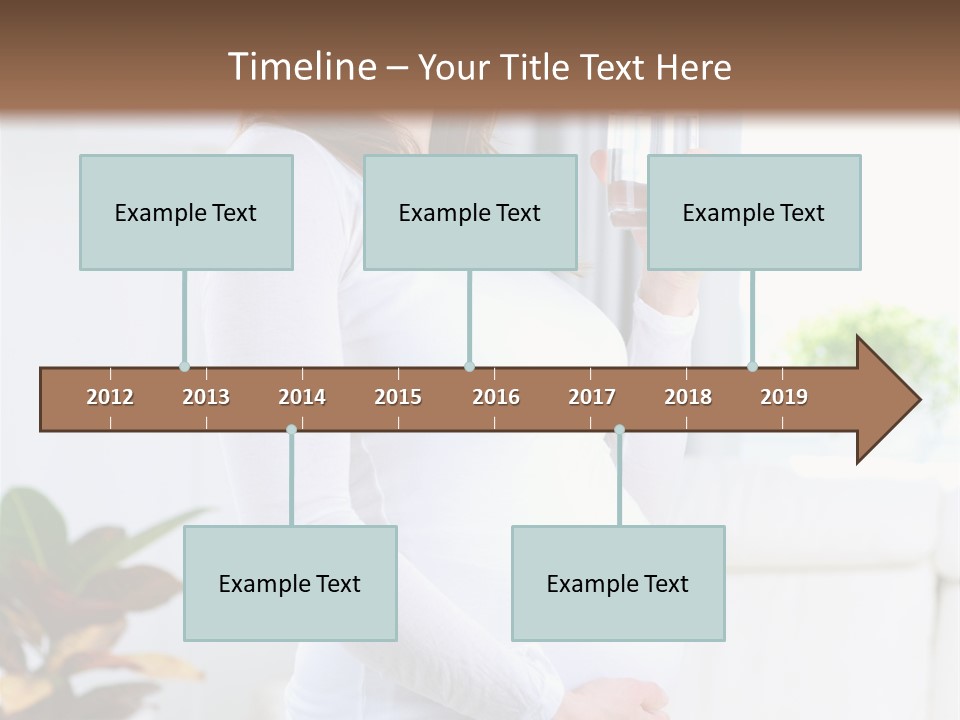 Timeline – Your Title Text Here

Example Text

Example Text

Example Text

2012 2013 2014 2015 2016 2017 2018 2019

Example Text

Example Text